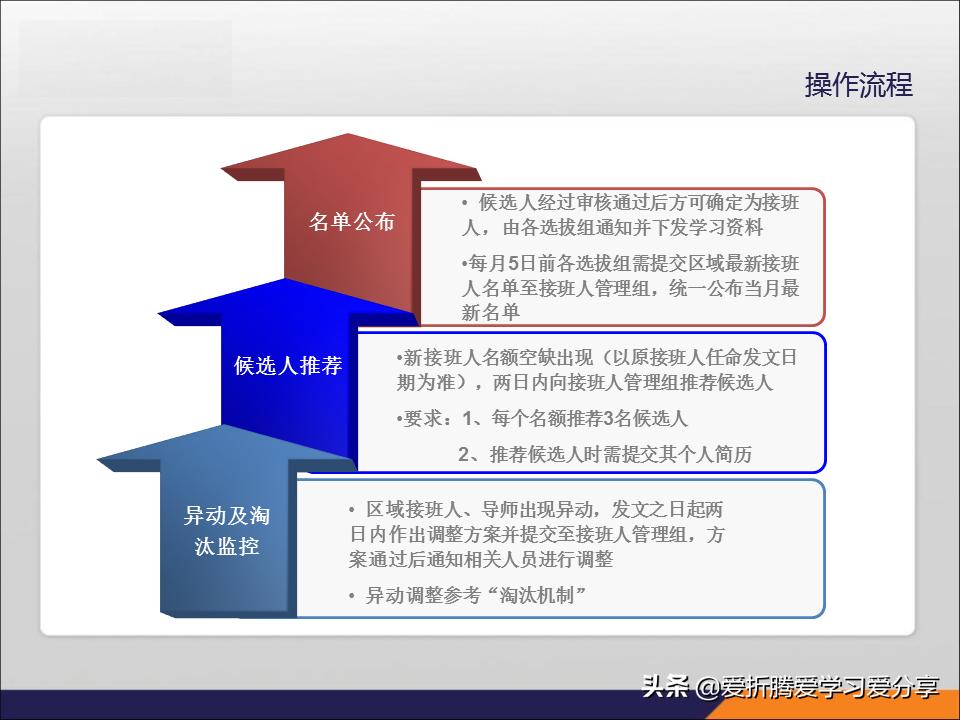 操作流程

名单公布

• 候选人经过审核通过后方可确定为接班人，由各选拔组通知并下发学习资料

•每月5日前各选拔组需提交区域最新接班人名单至接班人管理组，统一公布当月最新名单

候选人推荐

•新接班人名额空缺出现（以原接班人任命发文日期为准），两日内向接班人管理组推荐候选人

•要求：1、每个名额推荐3名候选人

2、推荐候选人时需提交其个人简历

异动及淘汰监控

• 区域接班人、导师出现异动，发文之日起两日内作出调整方案并提交至接班人管理组，方案通过后通知相关人员进行调整

• 异动调整参考“淘汰机制”

头条 @爱折腾爱学习爱分享